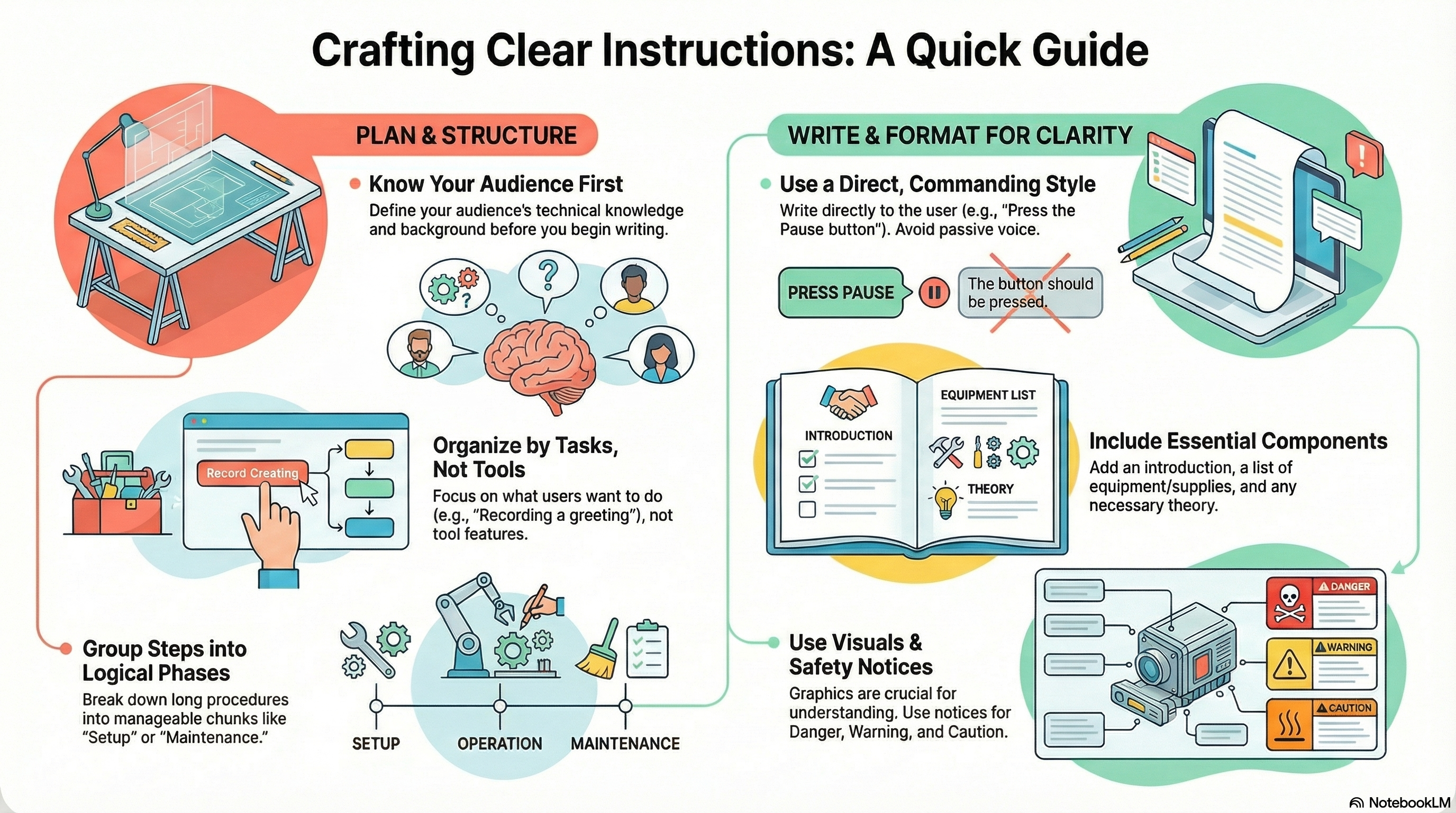 Crafting Clear Instructions: A Quick Guide

PLAN & STRUCTURE

Know Your Audience First
Define your audience's technical knowledge and background before you begin writing.

Record Creating

Organize by Tasks, Not Tools
Focus on what users want to do (e.g., "Recording a greeting"), not tool features.

Group Steps into Logical Phases
Break down long procedures into manageable chunks like "Setup" or "Maintenance."

SETUP OPERATION MAINTENANCE

WRITE & FORMAT FOR CLARITY

Use a Direct, Commanding Style
Write directly to the user (e.g., "Press the Pause button"). Avoid passive voice.

PRESS PAUSE

The button should be pressed.

INTRODUCTION

EQUIPMENT LIST

THEORY

Include Essential Components
Add an introduction, a list of equipment/supplies, and any necessary theory.

Use Visuals & Safety Notices
Graphics are crucial for understanding. Use notices for Danger, Warning, and Caution.

DANGER

WARNING

CAUTION

NotebookLM